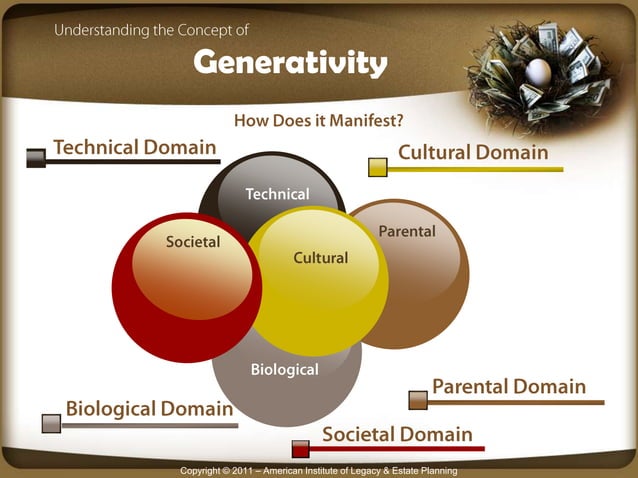 Understanding the Concept of

Generativity

How Does it Manifest?

Technical Domain

Cultural Domain

Technical

Societal

Cultural

Parental

Biological

Parental Domain

Biological Domain

Societal Domain

Copyright © 2011 – American Institute of Legacy & Estate Planning